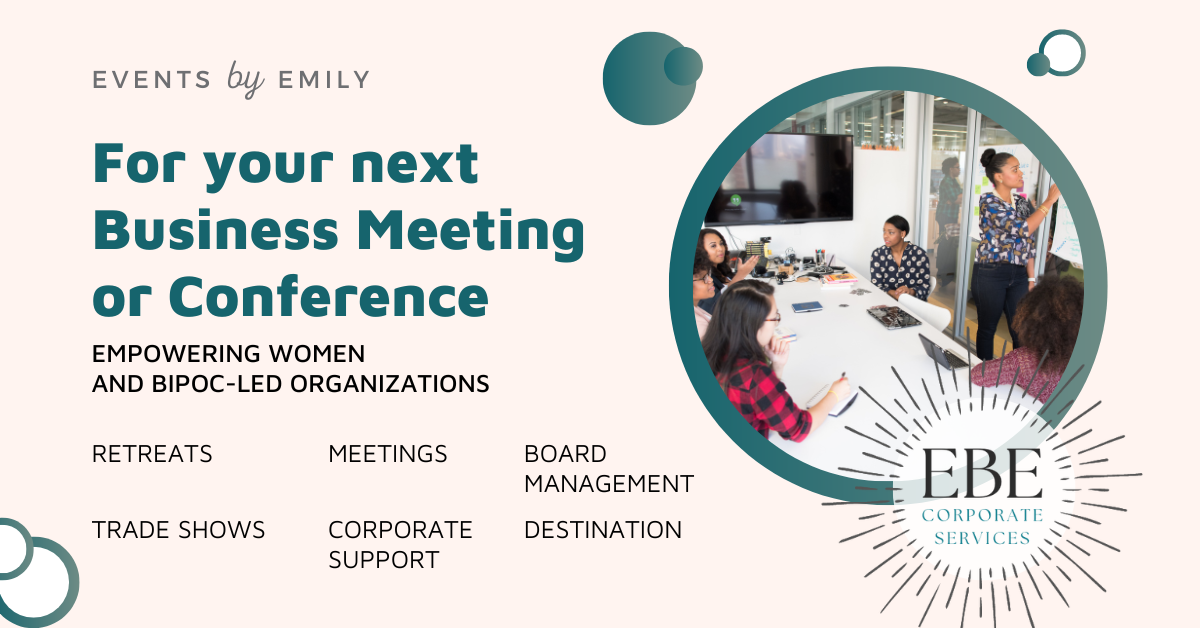 EVENTS by EMILY

For your next Business Meeting or Conference

EMPOWERING WOMEN AND BIPOC-LED ORGANIZATIONS

RETREATS

MEETINGS

BOARD MANAGEMENT

TRADE SHOWS

CORPORATE SUPPORT

DESTINATION

EBE
CORPORATE SERVICES